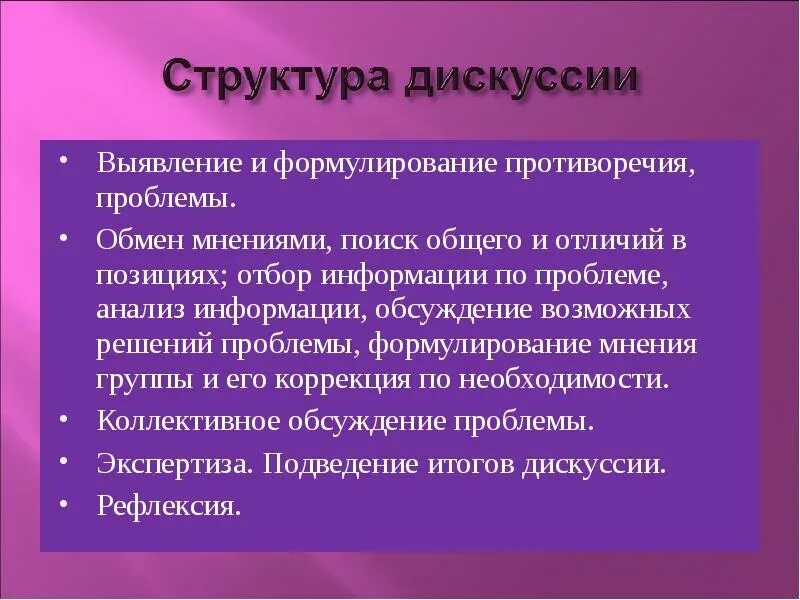 Структура дискуссии

• Выявление и формулирование противоречия, проблемы.
• Обмен мнениями, поиск общего и отличий в позициях; отбор информации по проблеме, анализ информации, обсуждение возможных решений проблемы, формулирование мнения группы и его коррекция по необходимости.
• Коллективное обсуждение проблемы.
• Экспертиза. Подведение итогов дискуссии.
• Рефлексия.